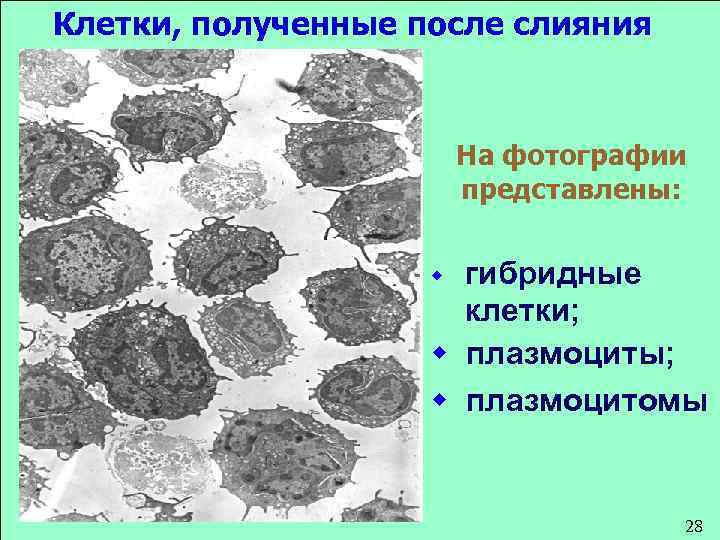 Клетки, полученные после слияния

На фотографии представлены:

- гибридные клетки;
- плазмоциты;
- плазмоцитомы

28